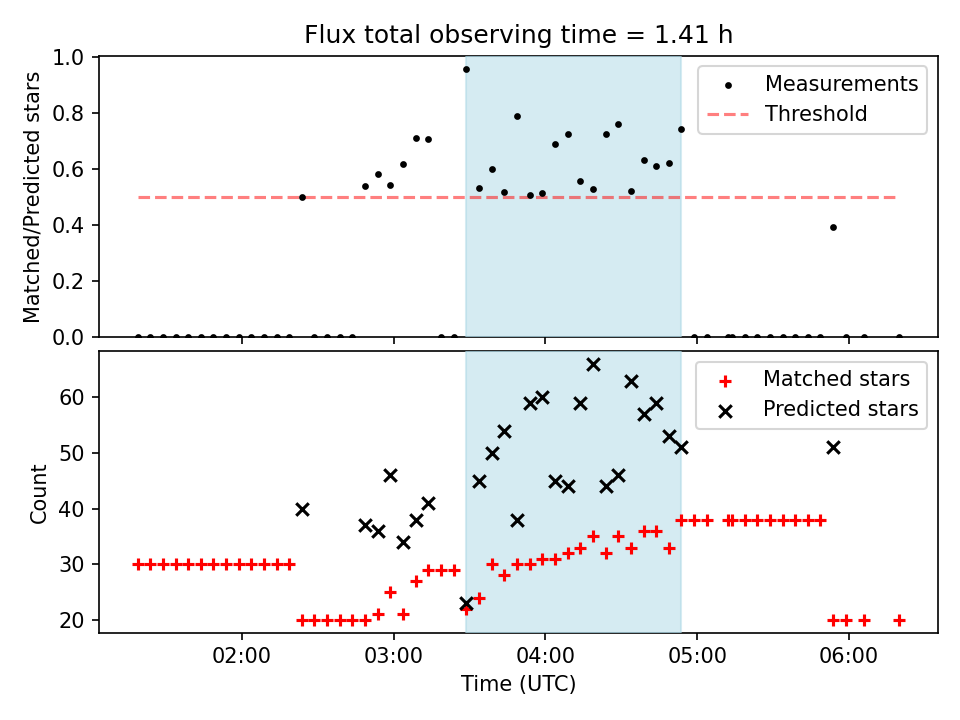 Flux total observing time = 1.41 h

Matched/Predicted stars

1.0
0.8
0.6
0.4
0.2
0.0

Measurements
Threshold

Count

60
50
40
30
20

Matched stars
Predicted stars

02:00
03:00
04:00
05:00
06:00

Time (UTC)